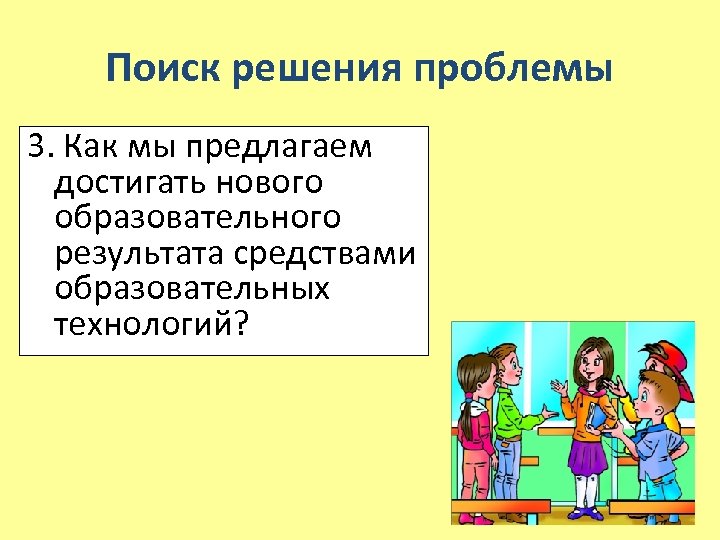 Поиск решения проблемы

3. Как мы предлагаем достигать нового образовательного результата средствами образовательных технологий?